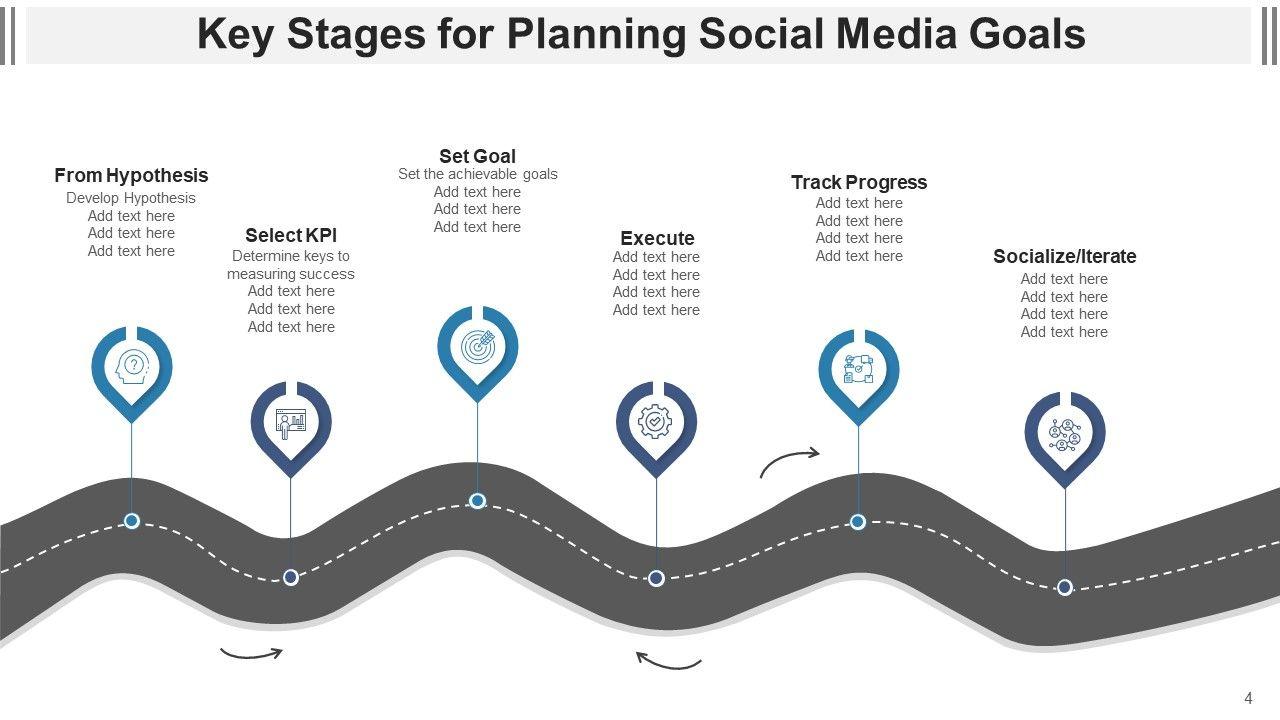 Key Stages for Planning Social Media Goals

From Hypothesis
Develop Hypothesis
Add text here
Add text here
Add text here

Select KPI
Determine keys to measuring success
Add text here
Add text here
Add text here

Set Goal
Set the achievable goals
Add text here
Add text here
Add text here

Execute
Add text here
Add text here
Add text here
Add text here

Track Progress
Add text here
Add text here
Add text here
Add text here

Socialize/Iterate
Add text here
Add text here
Add text here
Add text here

4